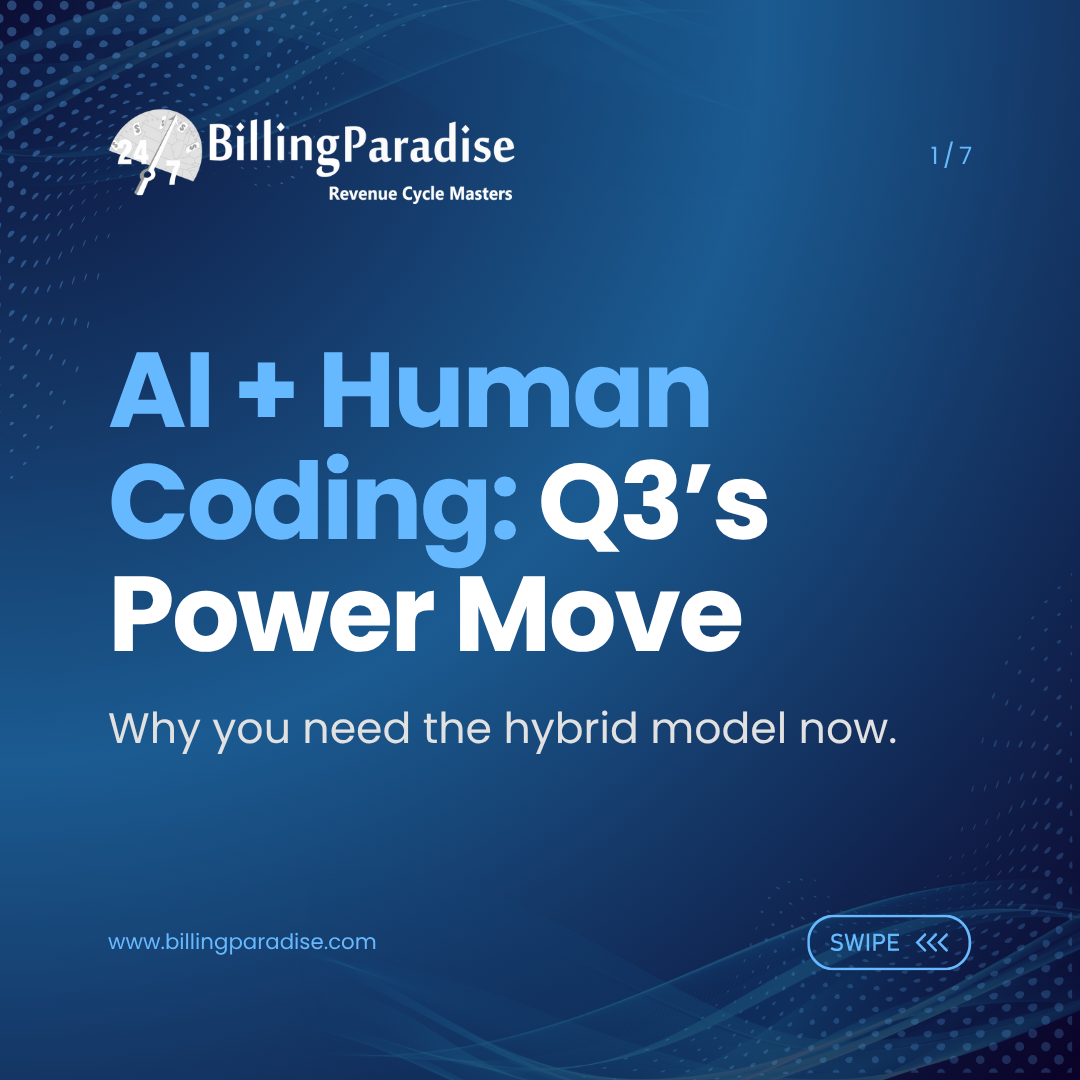 24/7 BillingParadise
Revenue Cycle Masters

1/7

AI + Human Coding: Q3's Power Move

Why you need the hybrid model now.

www.billingparadise.com

SWIPE <<<